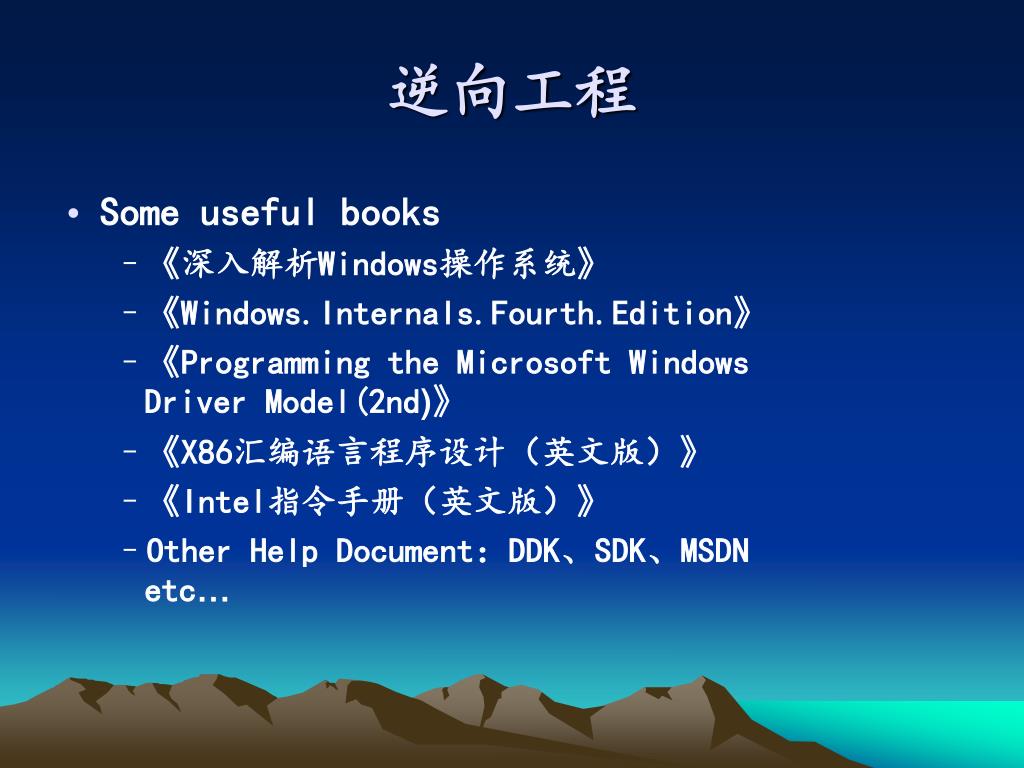 逆向工程

• Some useful books
 – 《深入解析Windows操作系统》
 – 《Windows.Internals.Fourth.Edition》
 – 《Programming the Microsoft Windows Driver Model(2nd)》
 – 《X86汇编语言程序设计（英文版）》
 – 《Intel指令手册（英文版）》
 – Other Help Document: DDK、SDK、MSDN etc…